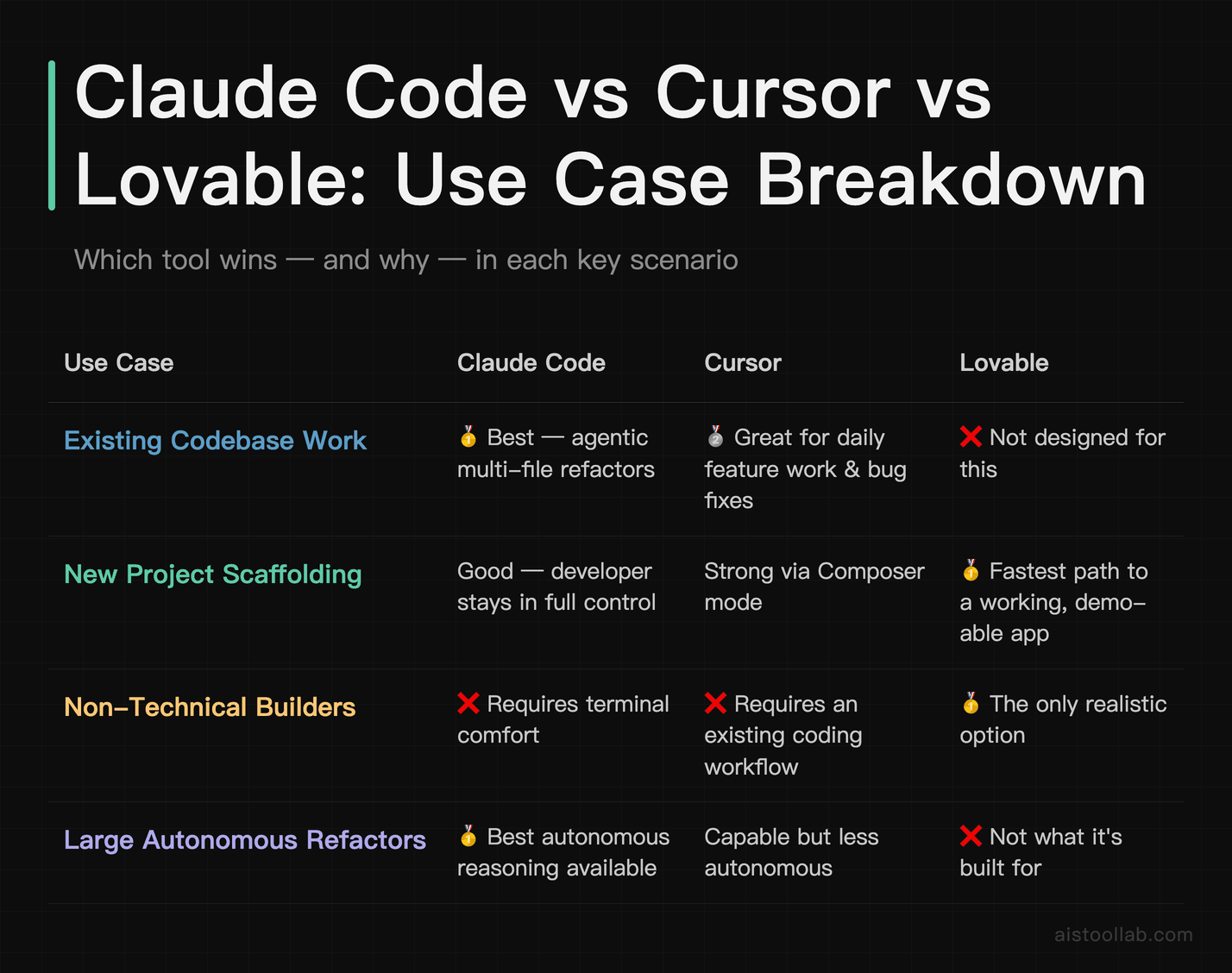 Claude Code vs Cursor vs Lovable: Use Case Breakdown

Which tool wins — and why — in each key scenario

| Use Case | Claude Code | Cursor | Lovable |
|---|---|---|---|
| Existing Codebase Work | 🥇 Best — agentic multi-file refactors | 🥈 Great for daily feature work & bug fixes | ❌ Not designed for this |
| New Project Scaffolding | Good — developer stays in full control | Strong via Composer mode | 🥇 Fastest path to a working, demo-able app |
| Non-Technical Builders | ❌ Requires terminal comfort | ❌ Requires an existing coding workflow | 🥇 The only realistic option |
| Large Autonomous Refactors | 🥇 Best autonomous reasoning available | Capable but less autonomous | ❌ Not what it's built for |

aistoollab.com